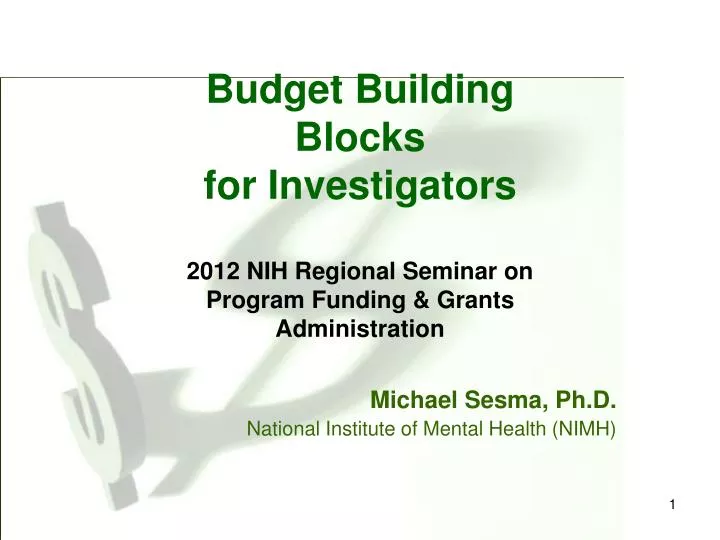 Budget Building Blocks for Investigators

2012 NIH Regional Seminar on Program Funding & Grants Administration

Michael Sesma, Ph.D.
National Institute of Mental Health (NIMH)

1